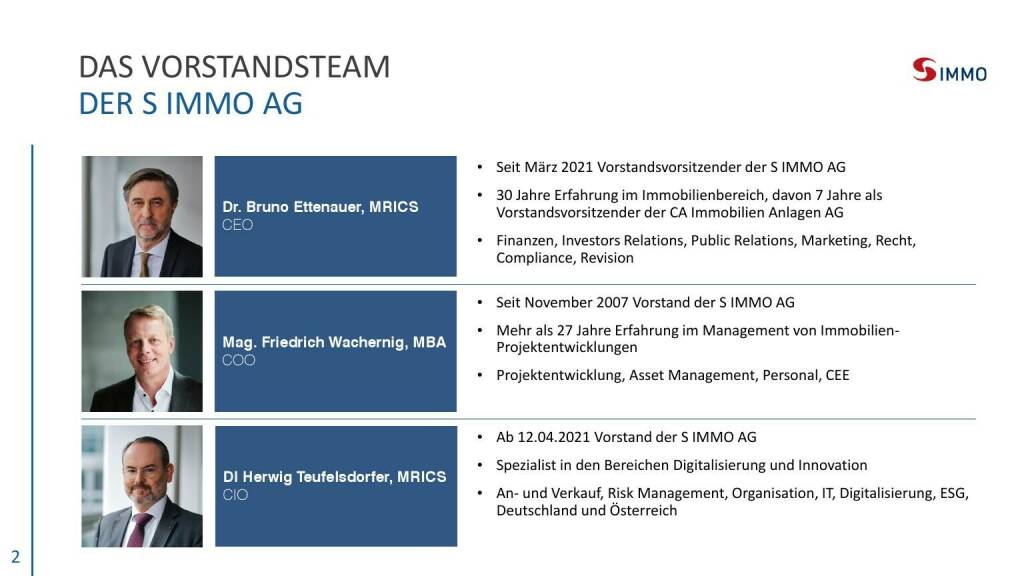 DAS VORSTANDSTEAM
DER S IMMO AG

S IMMO

Dr. Bruno Ettenauer, MRICS
CEO

• Seit März 2021 Vorstandsvorsitzender der S IMMO AG
• 30 Jahre Erfahrung im Immobilienbereich, davon 7 Jahre als Vorstandsvorsitzender der CA Immobilien Anlagen AG
• Finanzen, Investors Relations, Public Relations, Marketing, Recht, Compliance, Revision

Mag. Friedrich Wachernig, MBA
COO

• Seit November 2007 Vorstand der S IMMO AG
• Mehr als 27 Jahre Erfahrung im Management von Immobilien-Projektentwicklungen
• Projektentwicklung, Asset Management, Personal, CEE

DI Herwig Teufelsdorfer, MRICS
CIO

• Ab 12.04.2021 Vorstand der S IMMO AG
• Spezialist in den Bereichen Digitalisierung und Innovation
• An- und Verkauf, Risk Management, Organisation, IT, Digitalisierung, ESG, Deutschland und Österreich

2